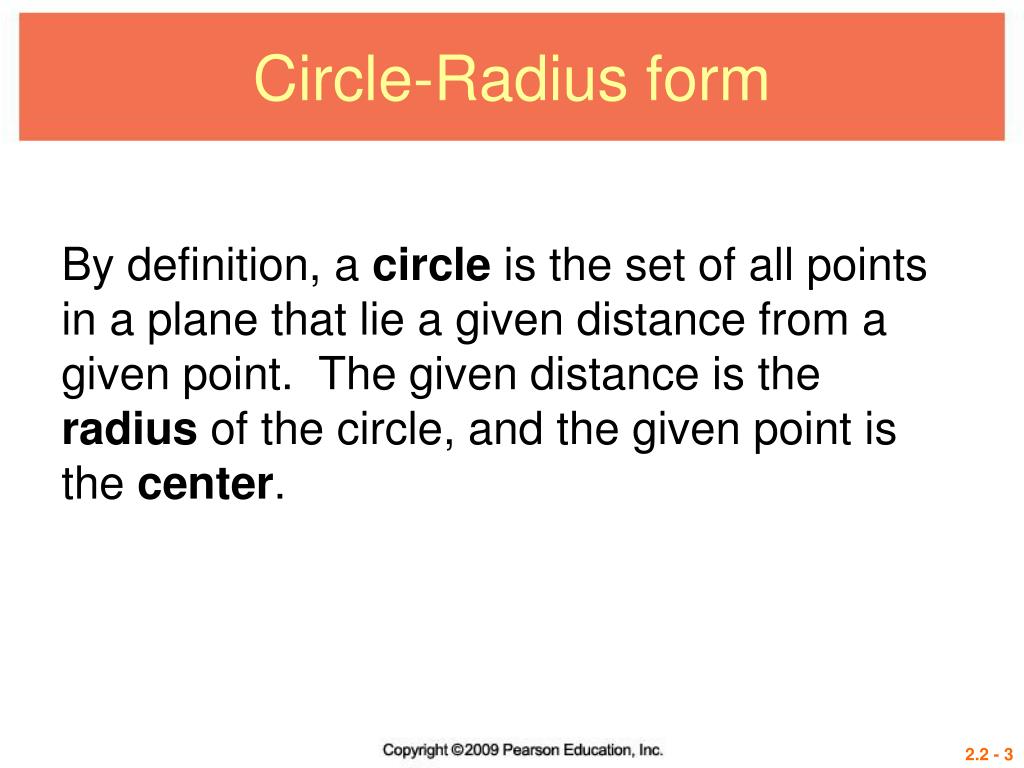 Circle-Radius form

By definition, a circle is the set of all points in a plane that lie a given distance from a given point. The given distance is the radius of the circle, and the given point is the center.

Copyright ©2009 Pearson Education, Inc.

2.2 - 3